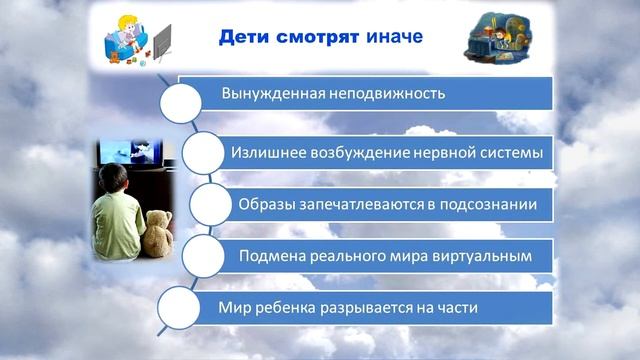 Дети смотрят иначе

Вынужденная неподвижность

Излишнее возбуждение нервной системы

Образы запечатлеваются в подсознании

Подмена реального мира виртуальным

Мир ребенка разрывается на части